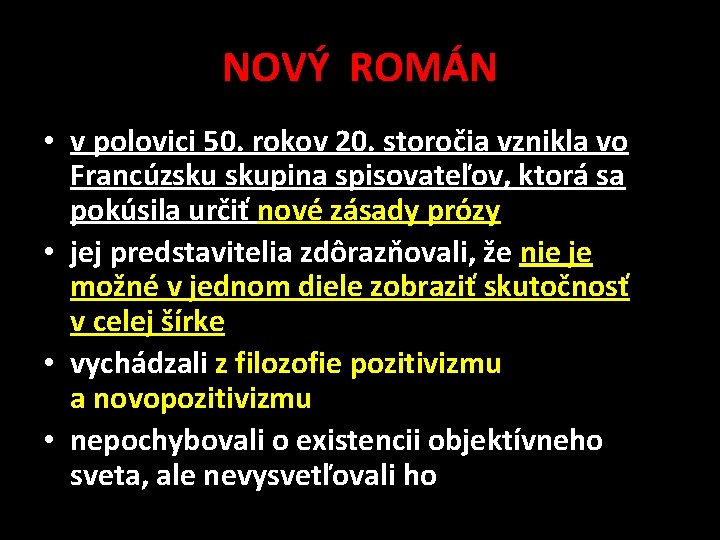 NOVÝ ROMÁN

• v polovici 50. rokov 20. storočia vznikla vo Francúzsku skupina spisovateľov, ktorá sa pokúsila určiť nové zásady prózy

• jej predstavitelia zdôrazňovali, že nie je možné v jednom diele zobraziť skutočnosť v celej šírke

• vychádzali z filozofie pozitivizmu a novopozitivizmu

• nepochybovali o existencii objektívneho sveta, ale nevysvetľovali ho